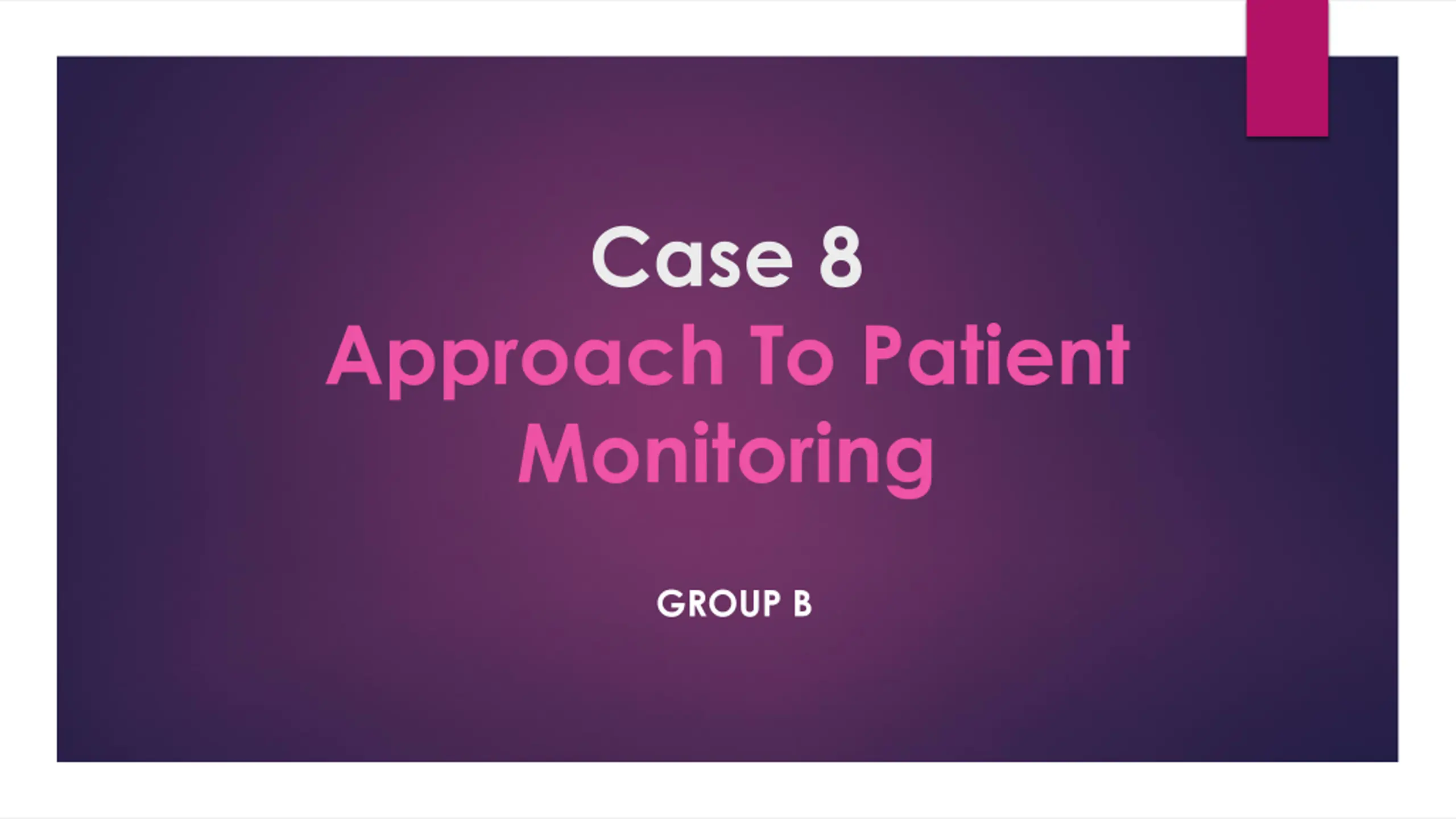 Case 8
Approach To Patient Monitoring

GROUP B